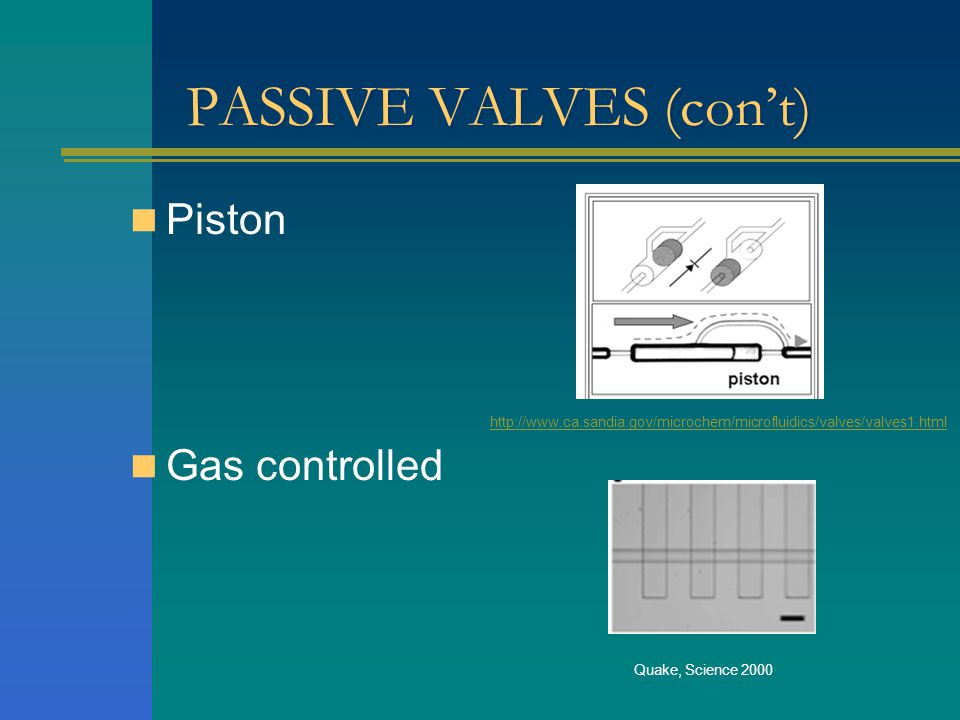 PASSIVE VALVES (con't)

Piston

piston

http://www.ca.sandia.gov/microchem/microfluidics/valves/valves1.html

Gas controlled

Quake, Science 2000